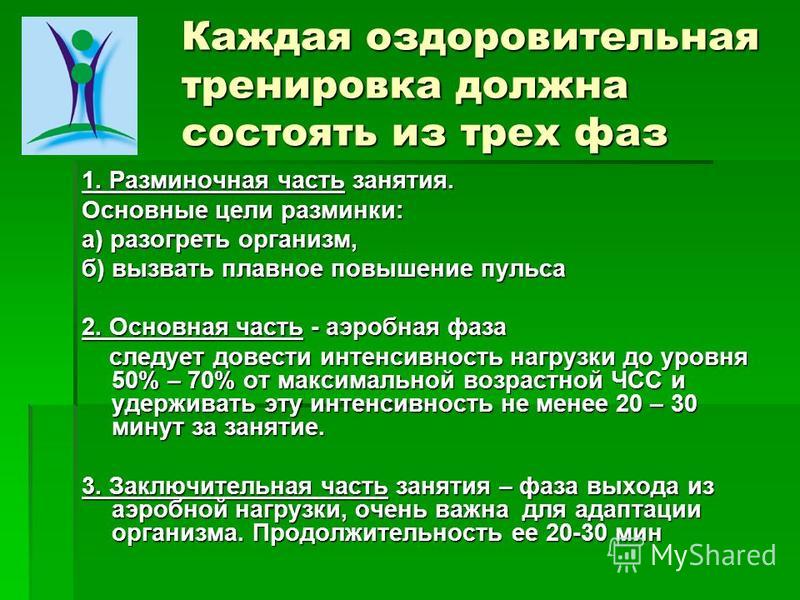 Каждая оздоровительная тренировка должна состоять из трех фаз

1. Разминочная часть занятия.

Основные цели разминки:

а) разогреть организм,

б) вызвать плавное повышение пульса

2. Основная часть - аэробная фаза

следует довести интенсивность нагрузки до уровня 50% – 70% от максимальной возрастной ЧСС и удерживать эту интенсивность не менее 20 – 30 минут за занятие.

3. Заключительная часть занятия – фаза выхода из аэробной нагрузки, очень важна для адаптации организма. Продолжительность ее 20-30 мин

MyShared